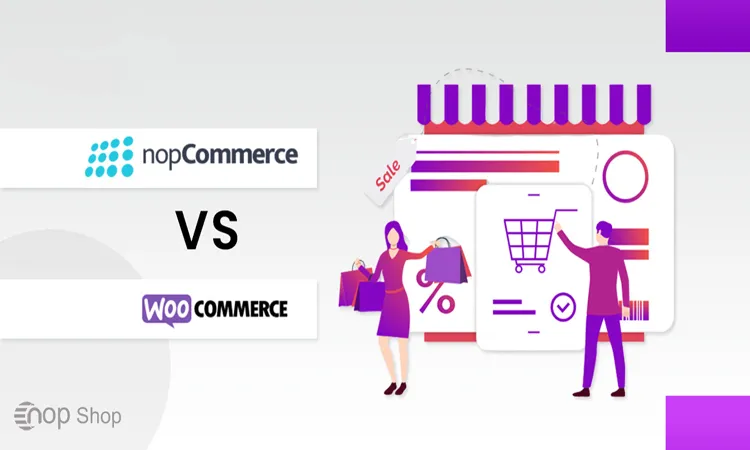 nopCommerce

VS

WOO COMMERCE

Sale

%

nop Shop